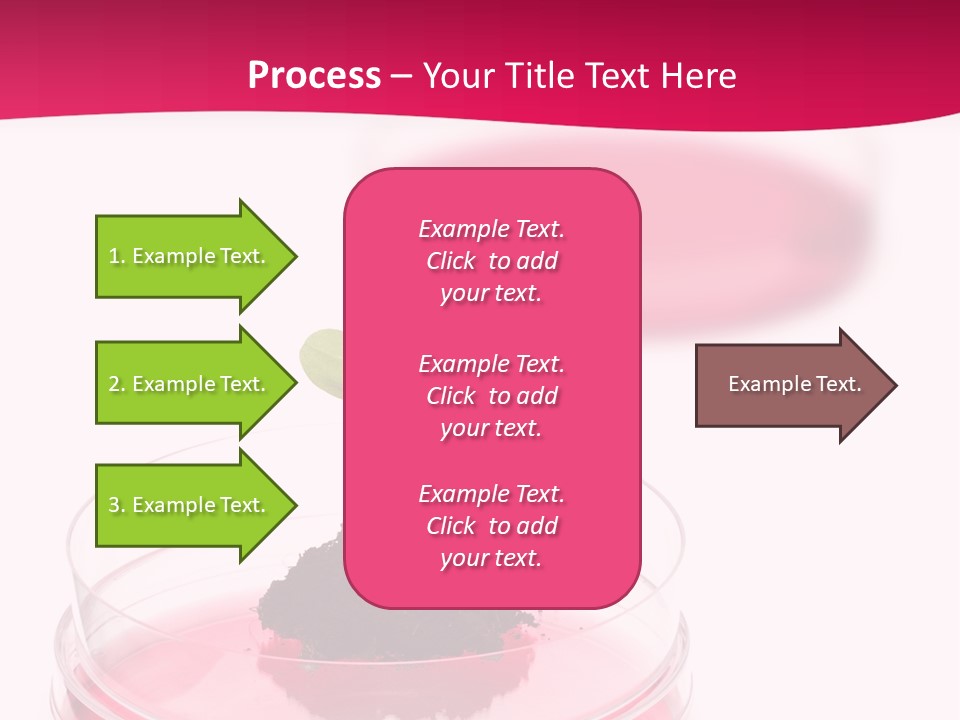 Process – Your Title Text Here

1. Example Text.

2. Example Text.

3. Example Text.

Example Text. Click to add your text.

Example Text. Click to add your text.

Example Text. Click to add your text.

Example Text.